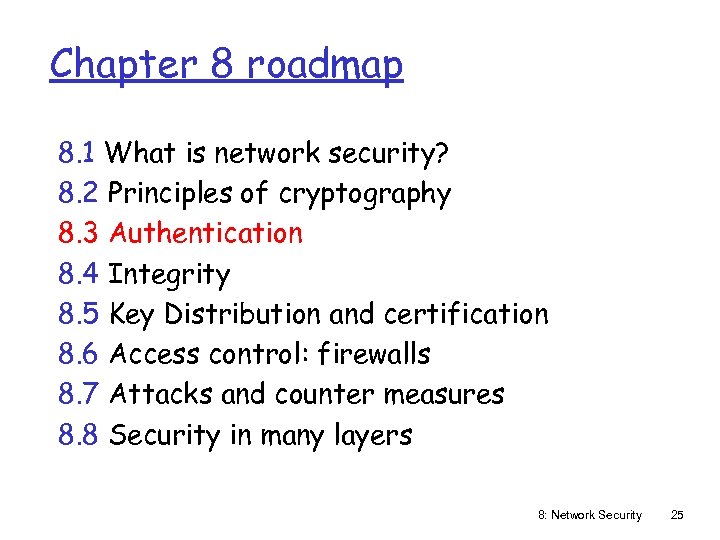 Chapter 8 roadmap

8.1 What is network security?
8.2 Principles of cryptography
8.3 Authentication
8.4 Integrity
8.5 Key Distribution and certification
8.6 Access control: firewalls
8.7 Attacks and counter measures
8.8 Security in many layers

8: Network Security 25